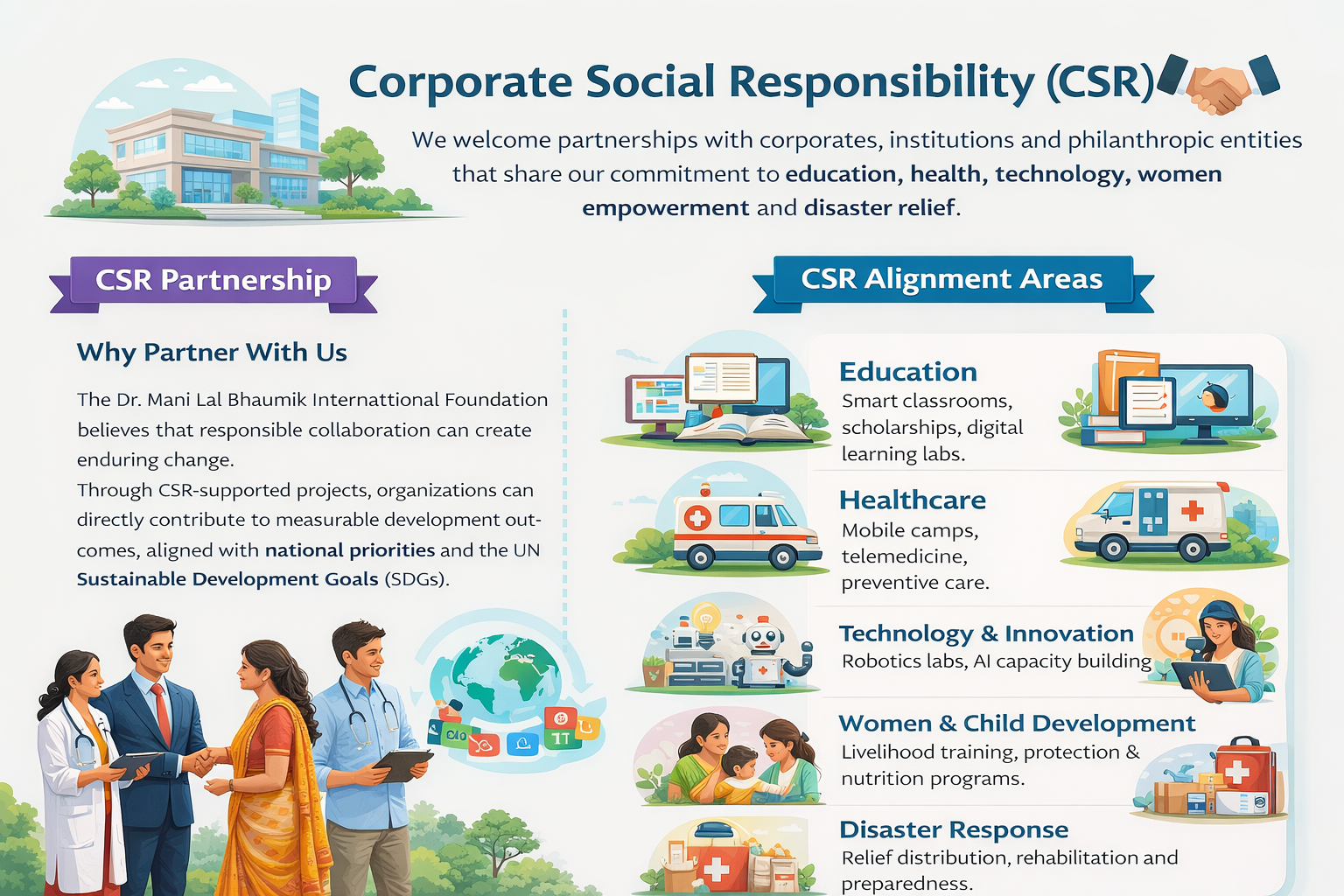 Corporate Social Responsibility (CSR)

We welcome partnerships with corporates, institutions and philanthropic entities that share our commitment to education, health, technology, women empowerment and disaster relief.

CSR Partnership

Why Partner With Us

The Dr. Mani Lal Bhaumik Internattional Foundation believes that responsible collaboration can create enduring change.
Through CSR-supported projects, organizations can directly contribute to measurable development outcomes, aligned with national priorities and the UN Sustainable Development Goals (SDGs).

CSR Alignment Areas

Education
Smart classrooms, scholarships, digital learning labs.

Healthcare
Mobile camps, telemedicine, preventive care.

Technology & Innovation
Robotics labs, AI capacity building

Women & Child Development
Livelihood training, protection & nutrition programs.

Disaster Response
Relief distribution, rehabilitation and preparedness.